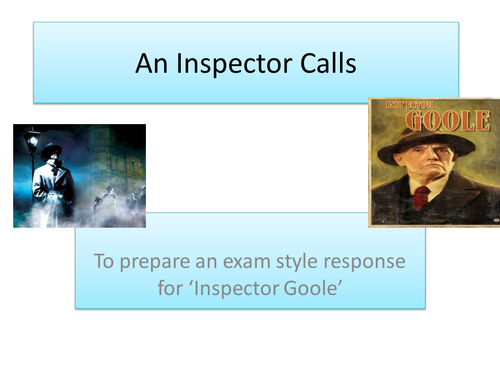 An Inspector Calls

INSPECTOR
GOOLE

To prepare an exam style response for ‘Inspector Goole’